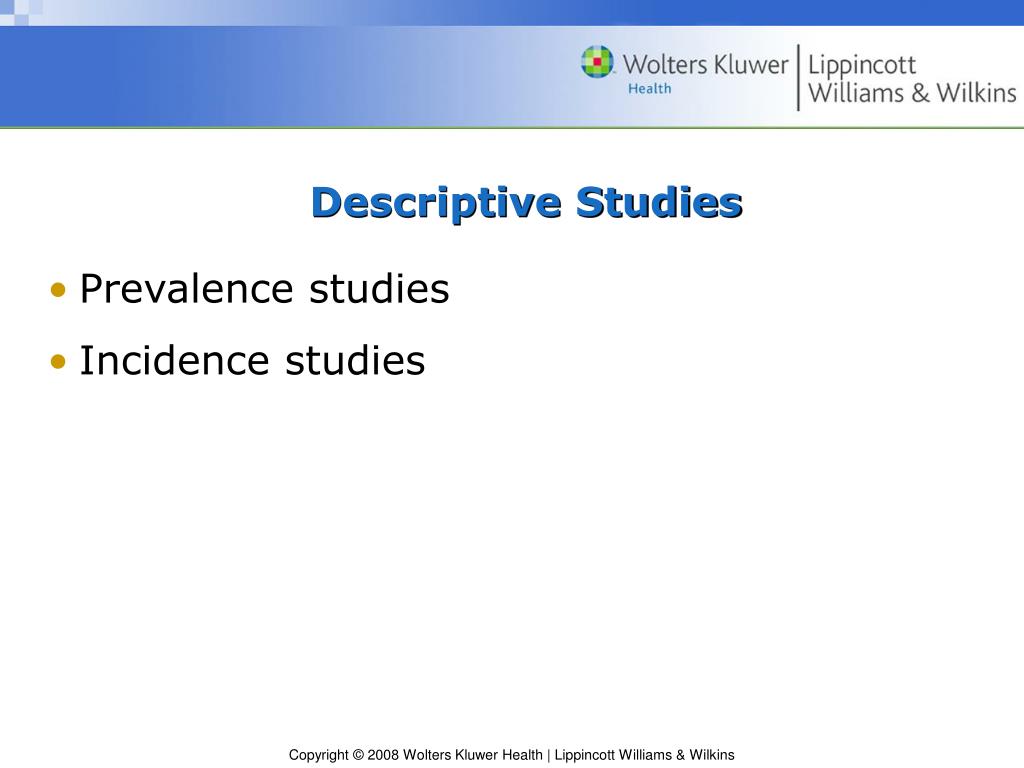 Wolters Kluwer Health | Lippincott Williams & Wilkins

Descriptive Studies

• Prevalence studies
• Incidence studies

Copyright © 2008 Wolters Kluwer Health | Lippincott Williams & Wilkins